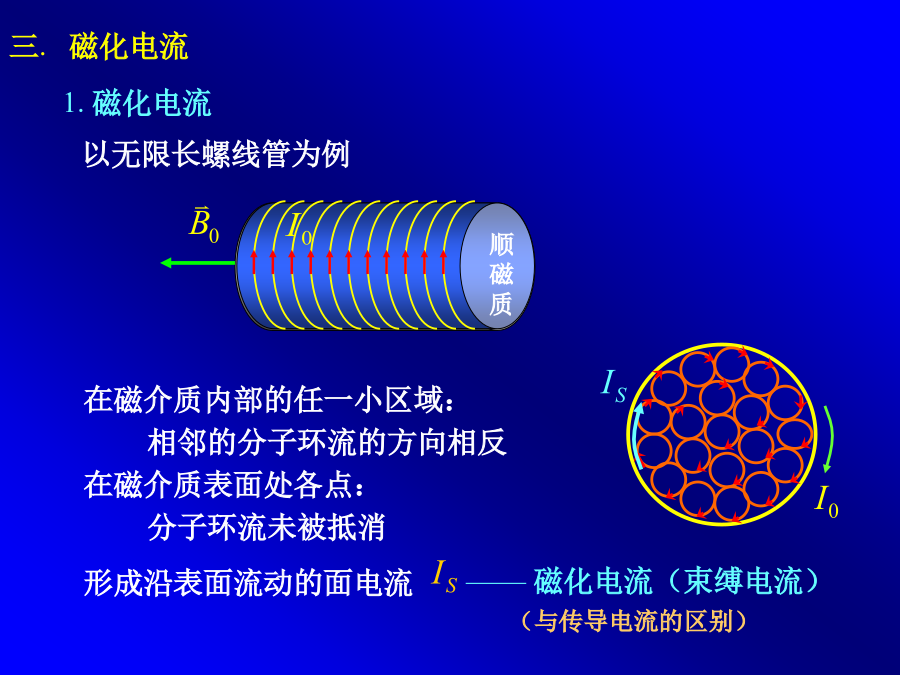 三. 磁化电流

1. 磁化电流

以无限长螺线管为例

$\vec{B}_0$ $I_0$ 顺磁质

$I_S$

$I_0$

在磁介质内部的任一小区域：
相邻的分子环流的方向相反
在磁介质表面处各点：
分子环流未被抵消

形成沿表面流动的面电流 $I_S$ —— 磁化电流（束缚电流）
（与传导电流的区别）